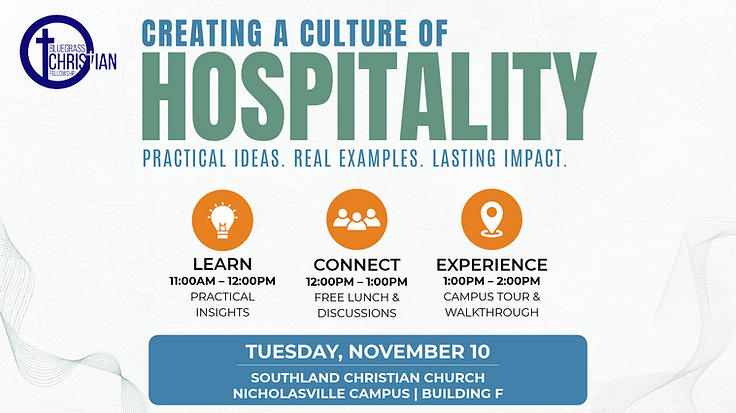 BLUEGRASS CHRISTIAN FELLOWSHIP

CREATING A CULTURE OF

HOSPITALITY

PRACTICAL IDEAS. REAL EXAMPLES. LASTING IMPACT.

LEARN
11:00AM – 12:00PM
PRACTICAL INSIGHTS

CONNECT
12:00PM – 1:00PM
FREE LUNCH & DISCUSSIONS

EXPERIENCE
1:00PM – 2:00PM
CAMPUS TOUR & WALKTHROUGH

TUESDAY, NOVEMBER 10

SOUTHLAND CHRISTIAN CHURCH
NICHOLASVILLE CAMPUS | BUILDING F